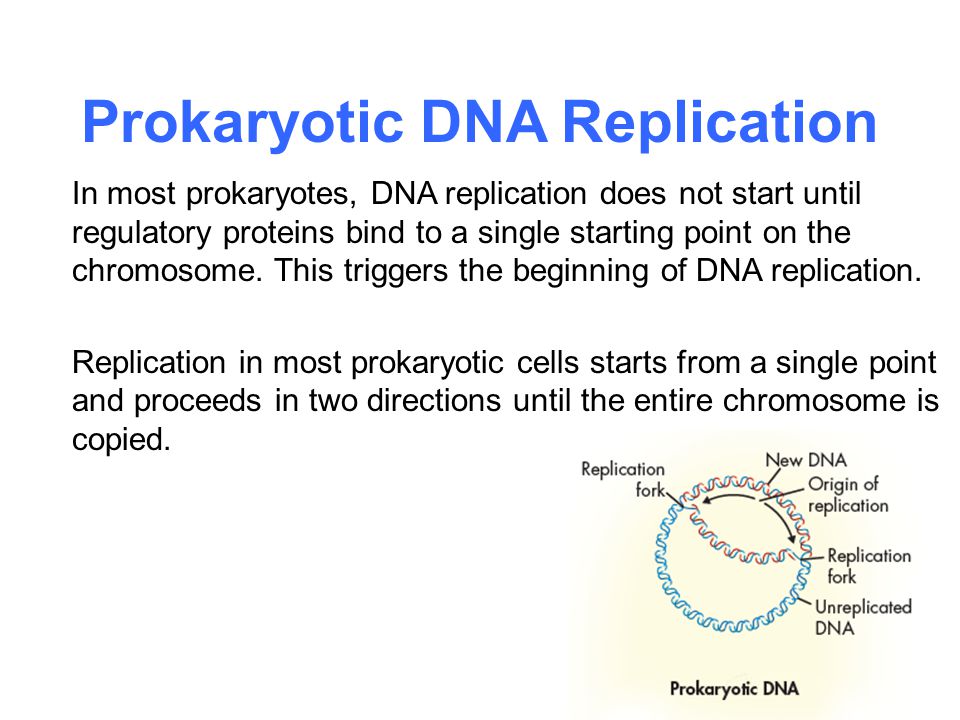 Prokaryotic DNA Replication

In most prokaryotes, DNA replication does not start until regulatory proteins bind to a single starting point on the chromosome. This triggers the beginning of DNA replication.

Replication in most prokaryotic cells starts from a single point and proceeds in two directions until the entire chromosome is copied.

Replication fork
New DNA
Origin of replication
Replication fork
Unreplicated DNA
Prokaryotic DNA